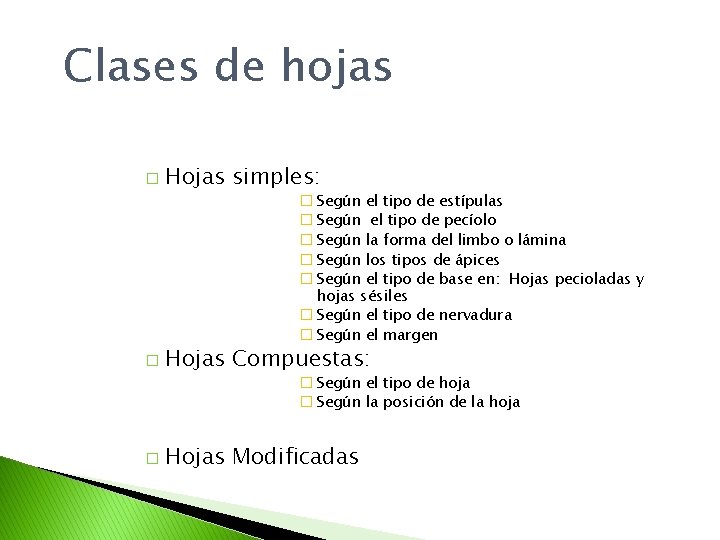 Clases de hojas

□ Hojas simples:

□ Según el tipo de estípulas
□ Según el tipo de pecíolo
□ Según la forma del limbo o lámina
□ Según los tipos de ápices
□ Según el tipo de base en: Hojas pecioladas y hojas sésiles
□ Según el tipo de nervadura
□ Según el margen

□ Hojas Compuestas:

□ Según el tipo de hoja
□ Según la posición de la hoja

□ Hojas Modificadas